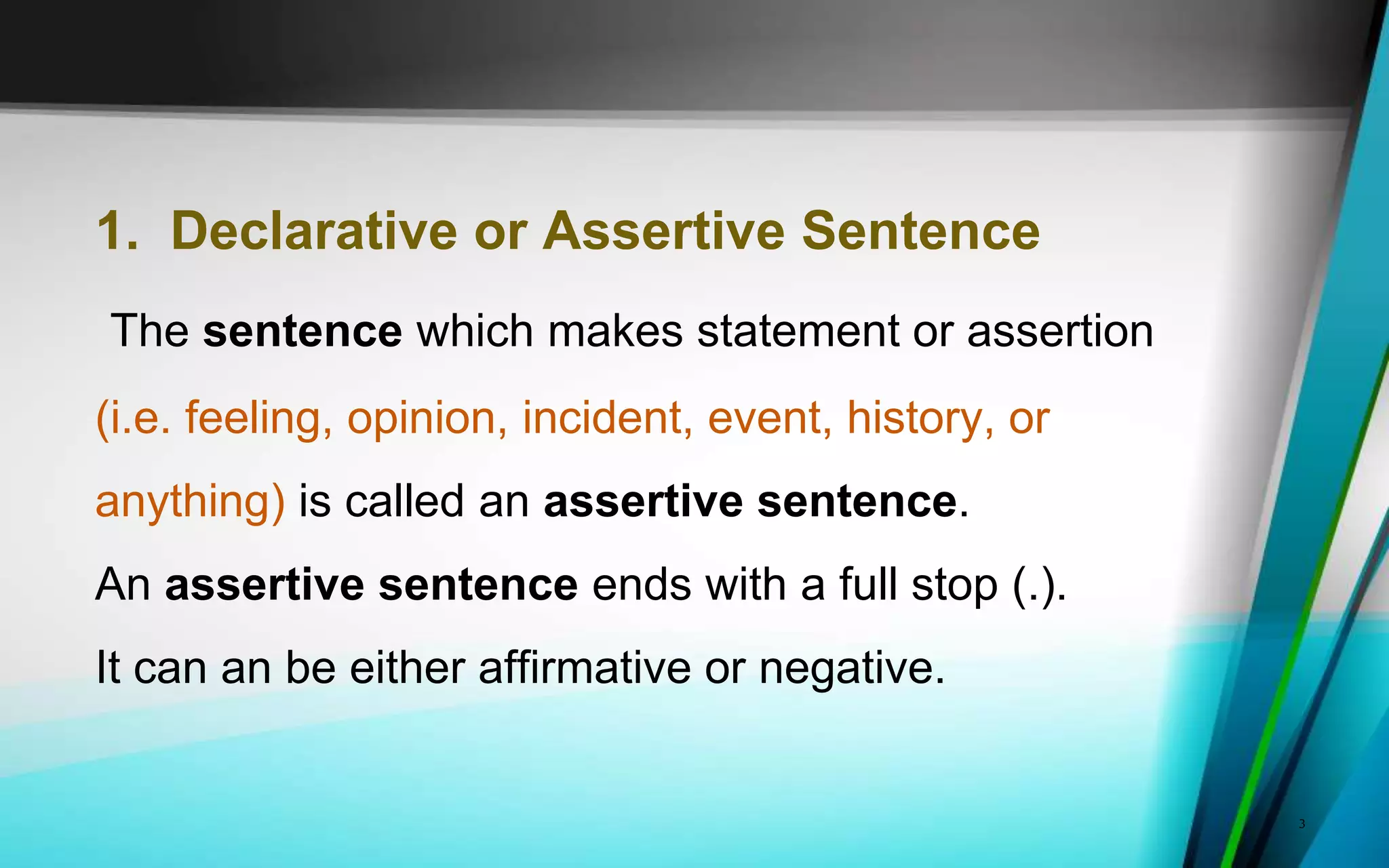 1. Declarative or Assertive Sentence

The sentence which makes statement or assertion (i.e. feeling, opinion, incident, event, history, or anything) is called an assertive sentence.

An assertive sentence ends with a full stop (.).

It can an be either affirmative or negative.

3